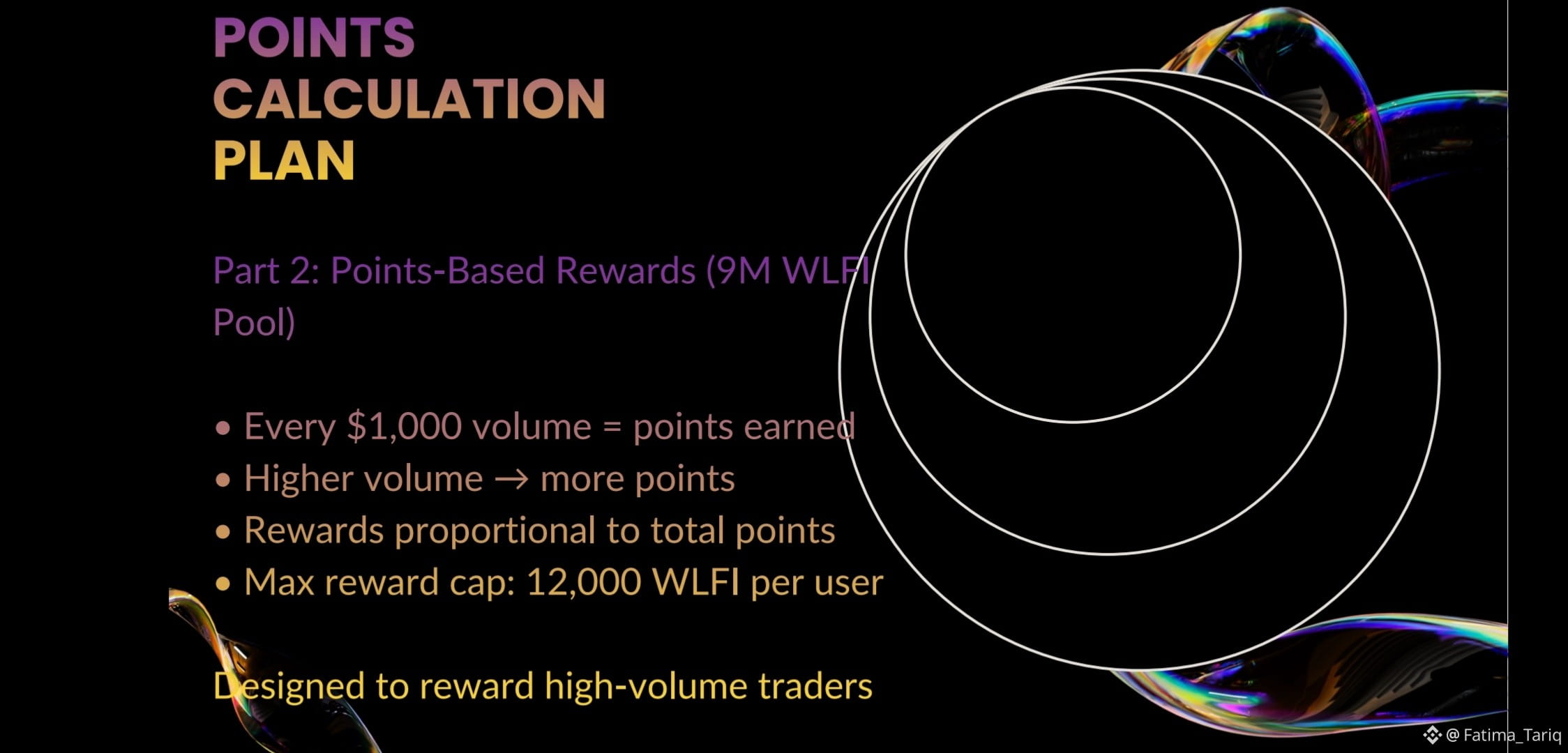 POINTS CALCULATION PLAN

Part 2: Points-Based Rewards (9M WLFI Pool)

• Every $1,000 volume = points earned
• Higher volume → more points
• Rewards proportional to total points
• Max reward cap: 12,000 WLFI per user

Designed to reward high-volume traders

@ Fatima_Tariq